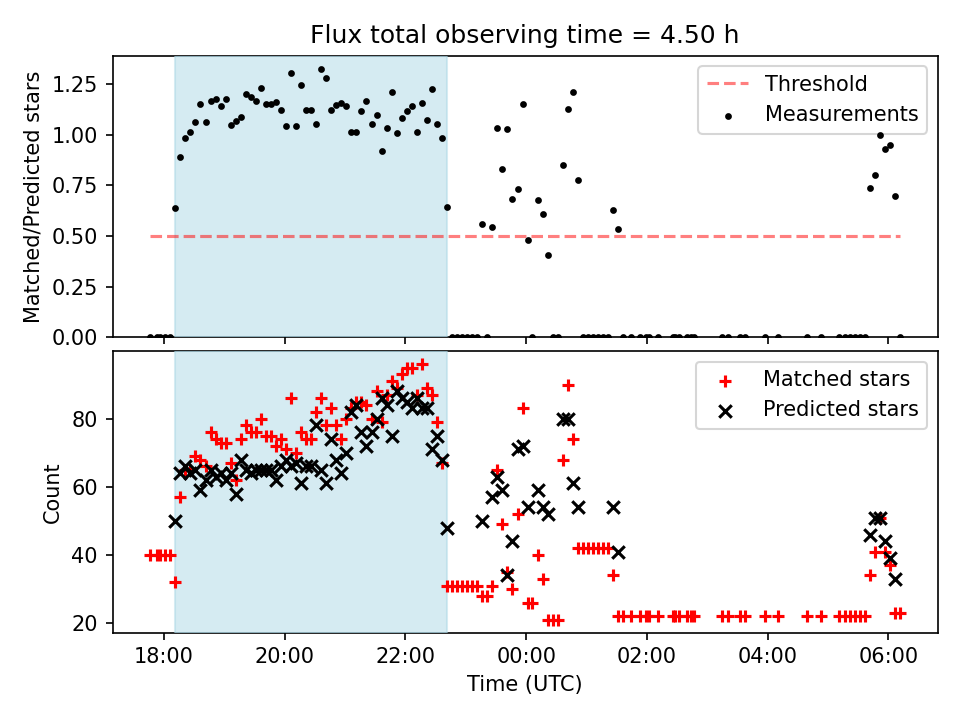 Flux total observing time = 4.50 h

Matched/Predicted stars

1.25
1.00
0.75
0.50
0.25
0.00

Threshold
Measurements

Count

80
60
40
20

Matched stars
Predicted stars

18:00
20:00
22:00
00:00
02:00
04:00
06:00

Time (UTC)